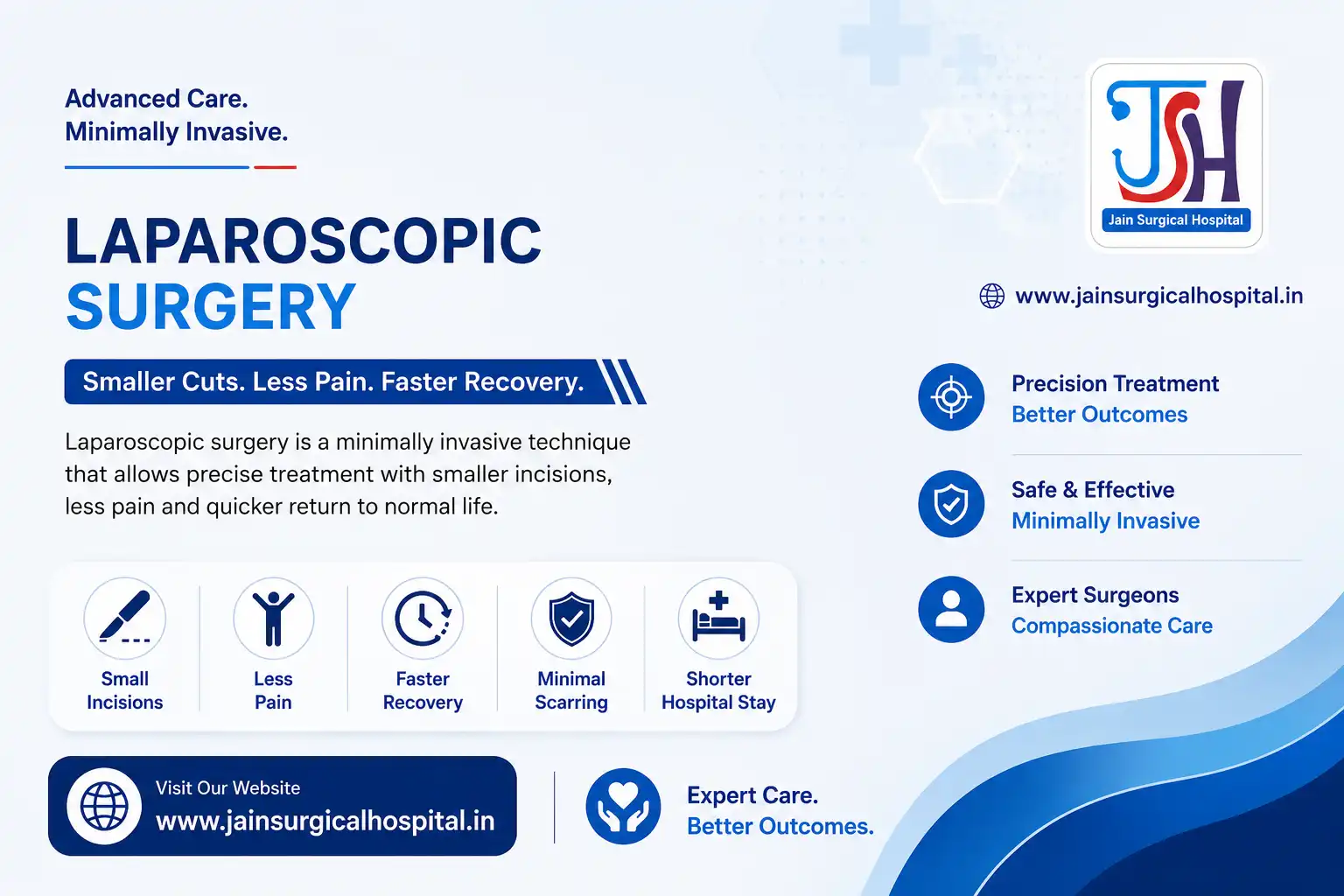 Advanced Care.
Minimally Invasive.

LAPAROSCOPIC
SURGERY

Smaller Cuts. Less Pain. Faster Recovery.

Laparoscopic surgery is a minimally invasive technique that allows precise treatment with smaller incisions, less pain and quicker return to normal life.

Small Incisions

Less Pain

Faster Recovery

Minimal Scarring

Shorter Hospital Stay

Visit Our Website
www.jainsurgicalhospital.in

Expert Care.
Better Outcomes.

JSH
Jain Surgical Hospital

www.jainsurgicalhospital.in

Precision Treatment
Better Outcomes

Safe & Effective
Minimally Invasive

Expert Surgeons
Compassionate Care